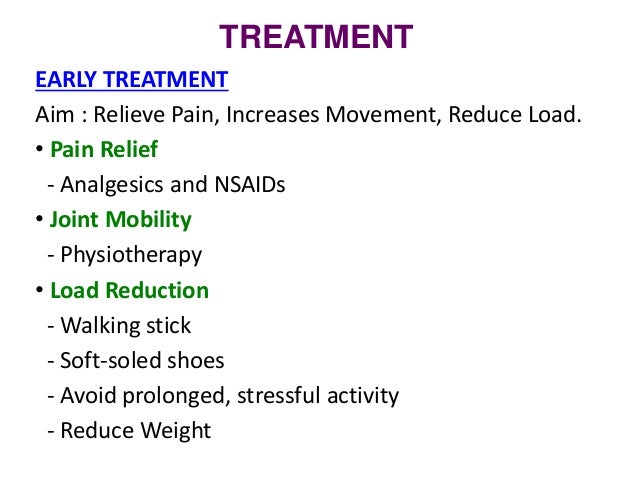 TREATMENT

EARLY TREATMENT

Aim : Relieve Pain, Increases Movement, Reduce Load.

• Pain Relief
- Analgesics and NSAIDs
• Joint Mobility
- Physiotherapy
• Load Reduction
- Walking stick
- Soft-soled shoes
- Avoid prolonged, stressful activity
- Reduce Weight